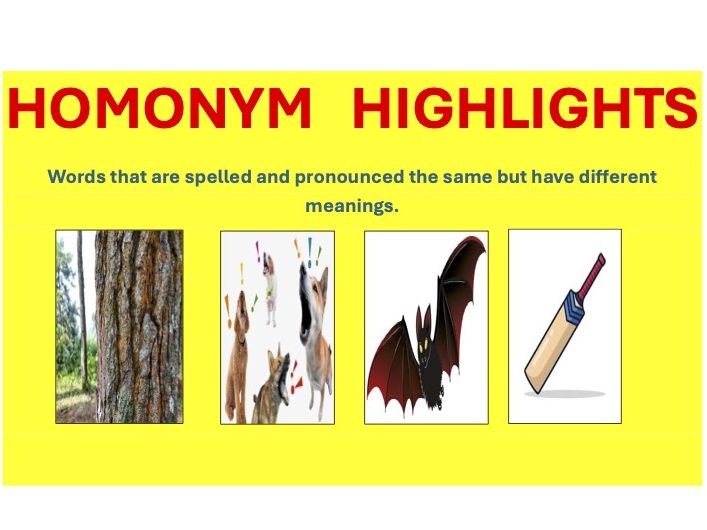 HOMONYM HIGHLIGHTS

Words that are spelled and pronounced the same but have different meanings.